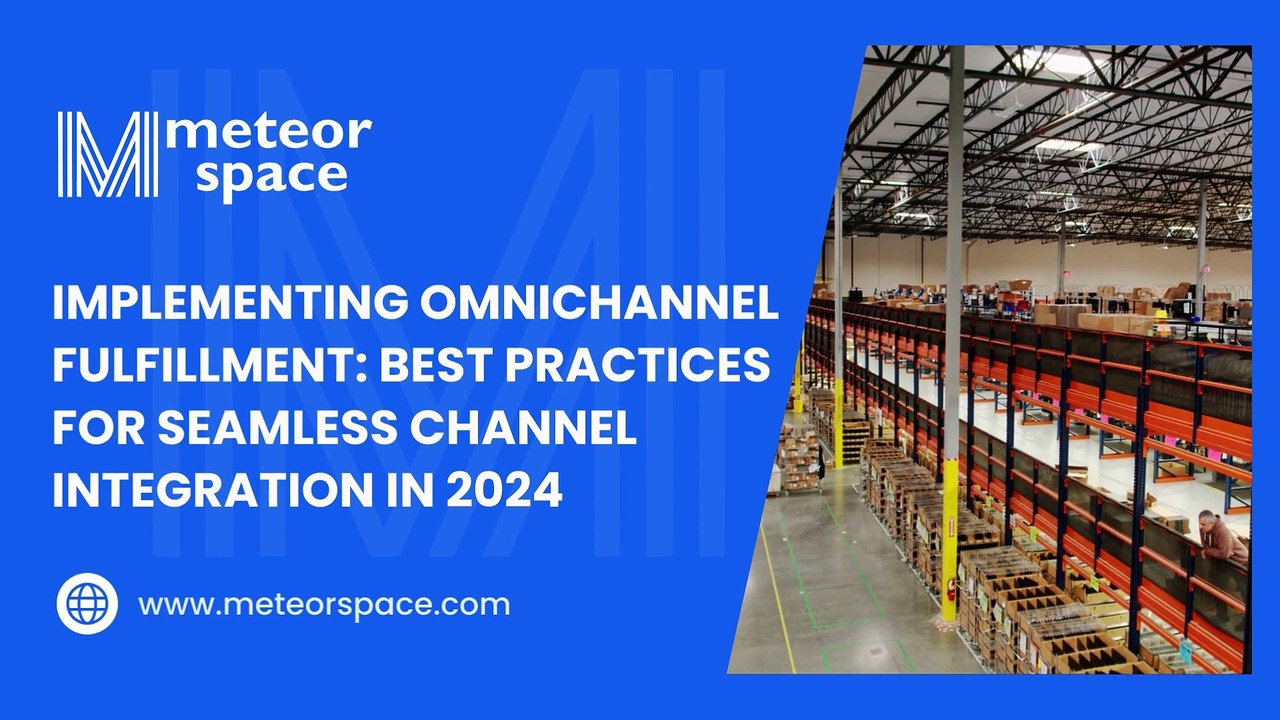 meteor space

IMPLEMENTING OMNICHANNEL FULFILLMENT: BEST PRACTICES FOR SEAMLESS CHANNEL INTEGRATION IN 2024

www.meteorspace.com